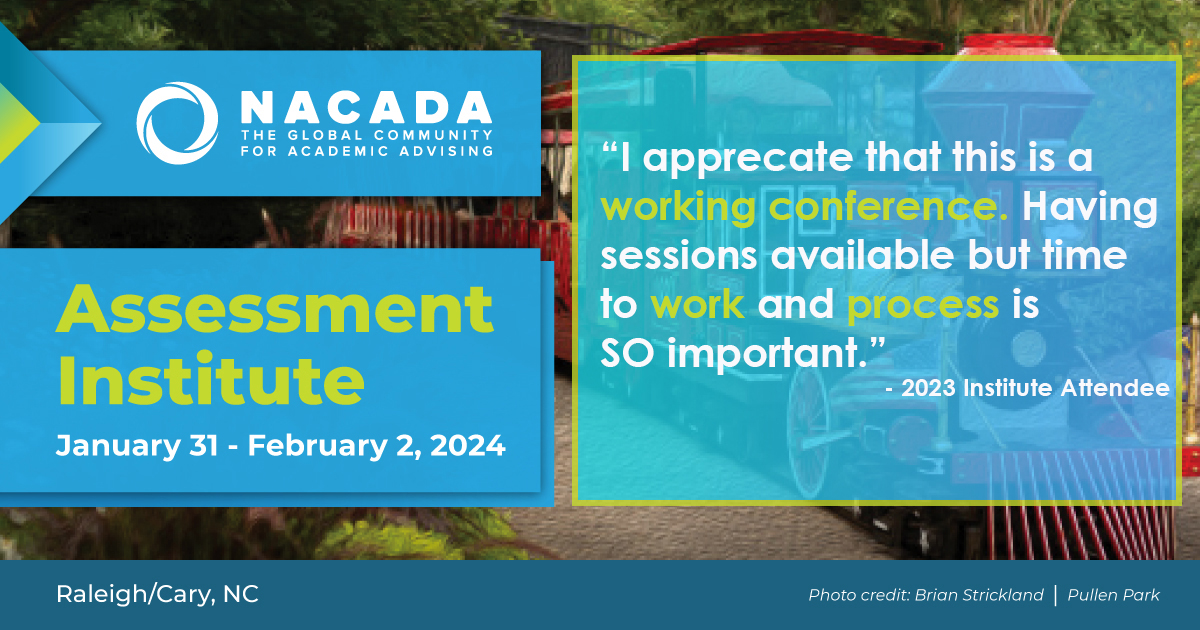 NACADA
THE GLOBAL COMMUNITY FOR ACADEMIC ADVISING

Assessment Institute

January 31 - February 2, 2024

"I apprecate that this is a working conference. Having sessions available but time to work and process is SO important."

- 2023 Institute Attendee

Raleigh/Cary, NC

Photo credit: Brian Strickland | Pullen Park